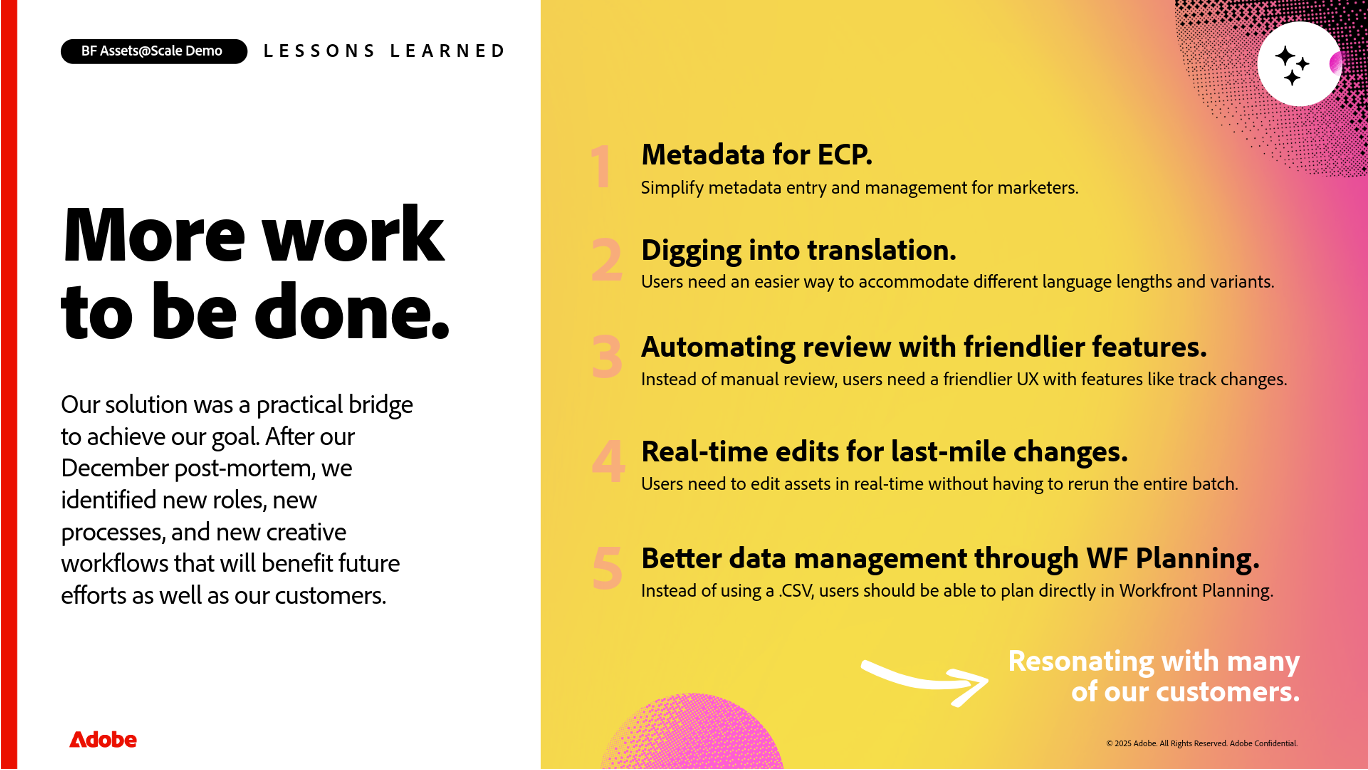 BF Assets@Scale Demo

LESSONS LEARNED

More work to be done.

Our solution was a practical bridge to achieve our goal. After our December post-mortem, we identified new roles, new processes, and new creative workflows that will benefit future efforts as well as our customers.

Adobe

1 Metadata for ECP.
Simplify metadata entry and management for marketers.

2 Digging into translation.
Users need an easier way to accommodate different language lengths and variants.

3 Automating review with friendlier features.
Instead of manual review, users need a friendlier UX with features like track changes.

4 Real-time edits for last-mile changes.
Users need to edit assets in real-time without having to rerun the entire batch.

5 Better data management through WF Planning.
Instead of using a .CSV, users should be able to plan directly in Workfront Planning.

Resonating with many of our customers.

© 2025 Adobe. All Rights Reserved. Adobe Confidential.